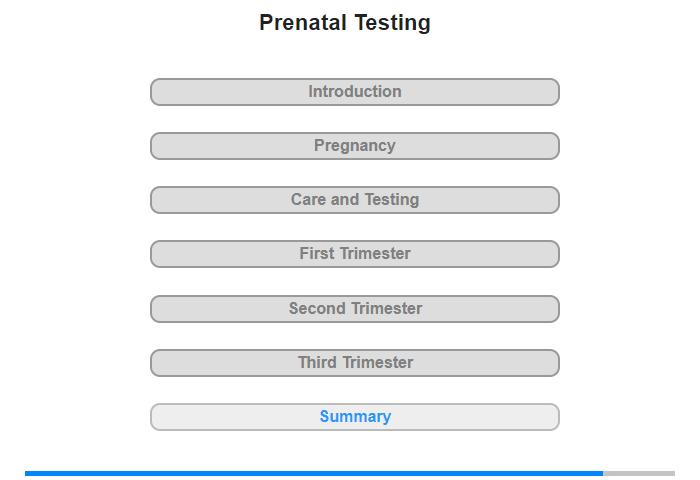 Prenatal Testing

Introduction

Pregnancy

Care and Testing

First Trimester

Second Trimester

Third Trimester

Summary